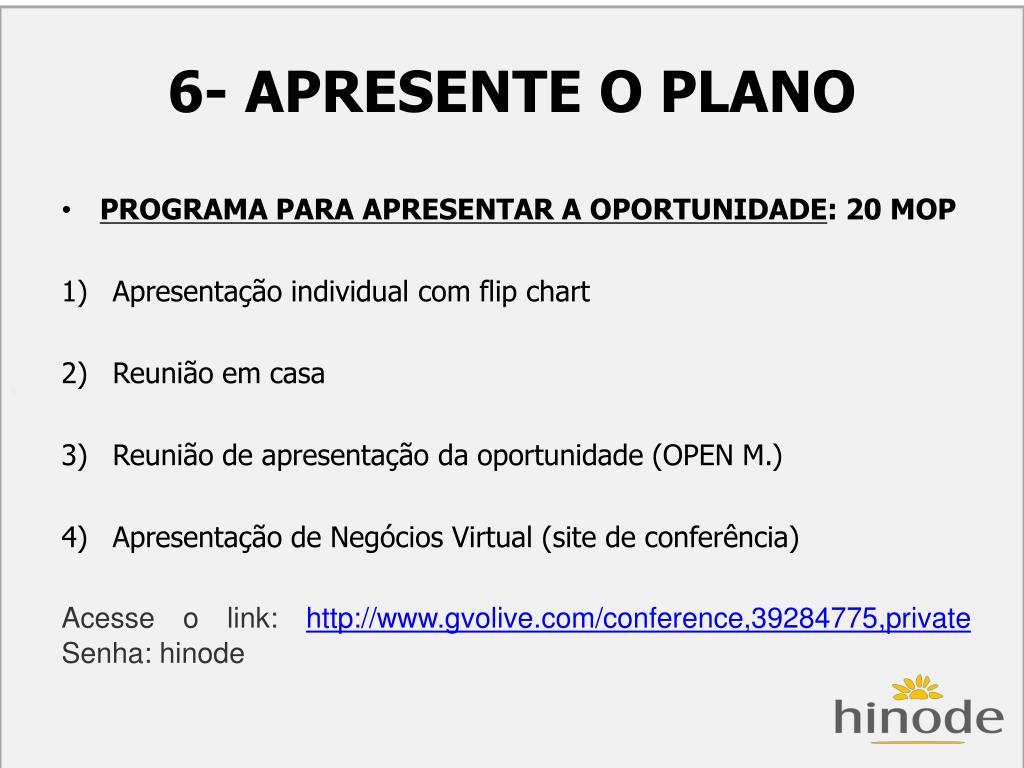 6- APRESENTE O PLANO

• PROGRAMA PARA APRESENTAR A OPORTUNIDADE: 20 MOP

1) Apresentação individual com flip chart

2) Reunião em casa

3) Reunião de apresentação da oportunidade (OPEN M.)

4) Apresentação de Negócios Virtual (site de conferência)

Acesse o link: http://www.gvolive.com/conference,39284775,private
Senha: hinode

hinode